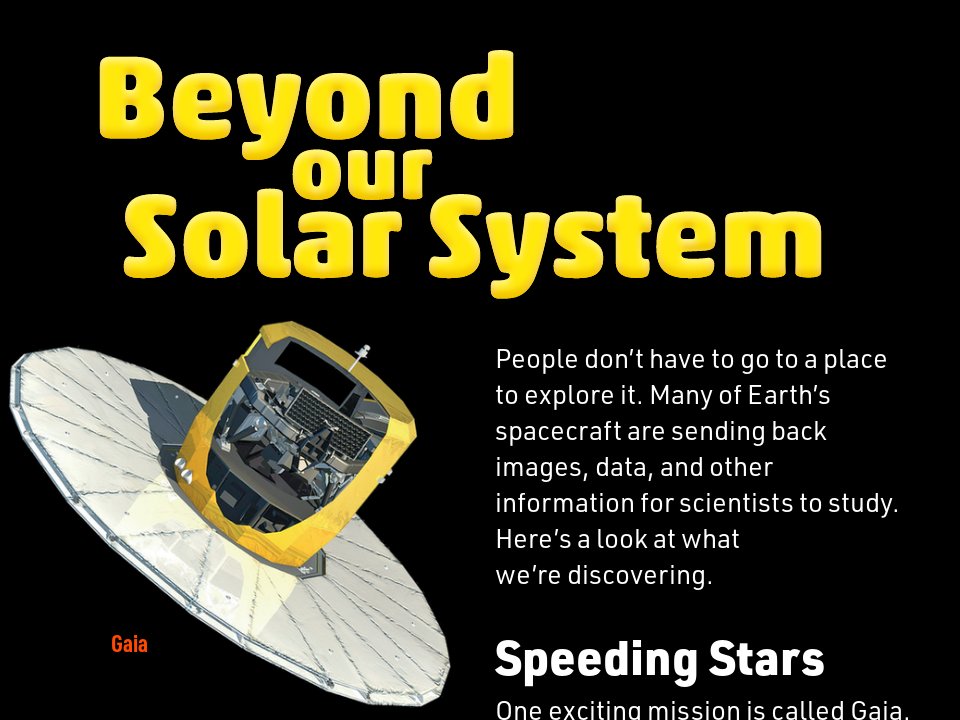 Beyond our Solar System

People don't have to go to a place to explore it. Many of Earth's spacecraft are sending back images, data, and other information for scientists to study. Here's a look at what we're discovering.

Gaia

Speeding Stars

One exciting mission is called Gaia.